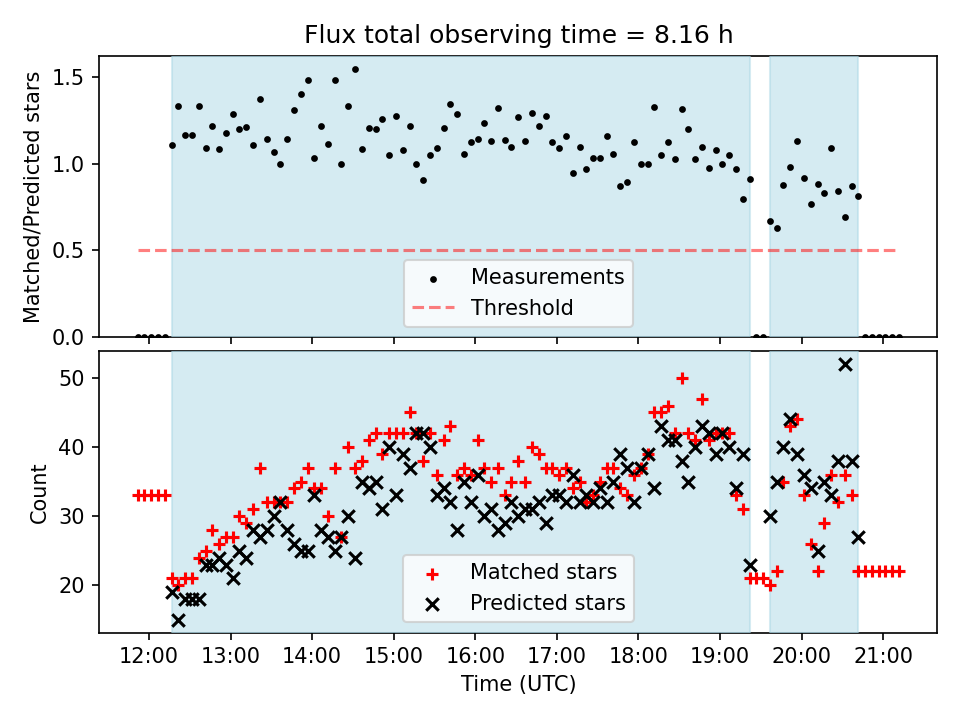 Flux total observing time = 8.16 h

Matched/Predicted stars

1.5
1.0
0.5
0.0

Measurements
Threshold

Count

50
40
30
20

Matched stars
Predicted stars

12:00 13:00 14:00 15:00 16:00 17:00 18:00 19:00 20:00 21:00

Time (UTC)